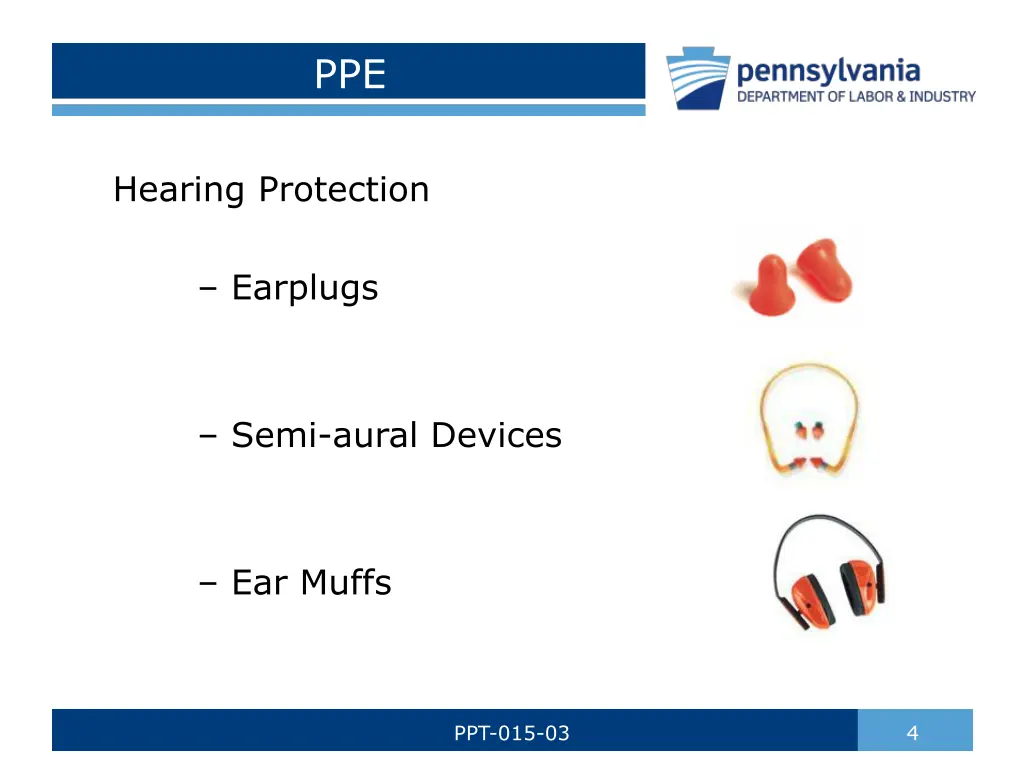 PPE

pennsylvania
DEPARTMENT OF LABOR & INDUSTRY

Hearing Protection

– Earplugs

– Semi-aural Devices

– Ear Muffs

PPT-015-03

4